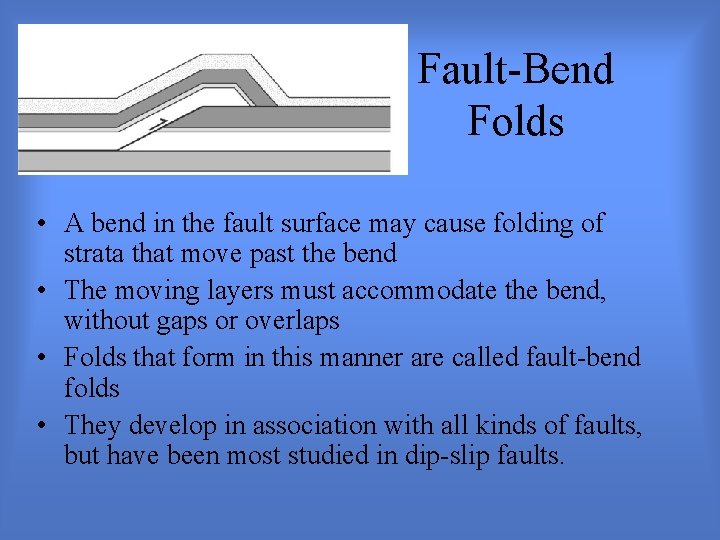 Fault-Bend Folds

• A bend in the fault surface may cause folding of strata that move past the bend

• The moving layers must accommodate the bend, without gaps or overlaps

• Folds that form in this manner are called fault-bend folds

• They develop in association with all kinds of faults, but have been most studied in dip-slip faults.